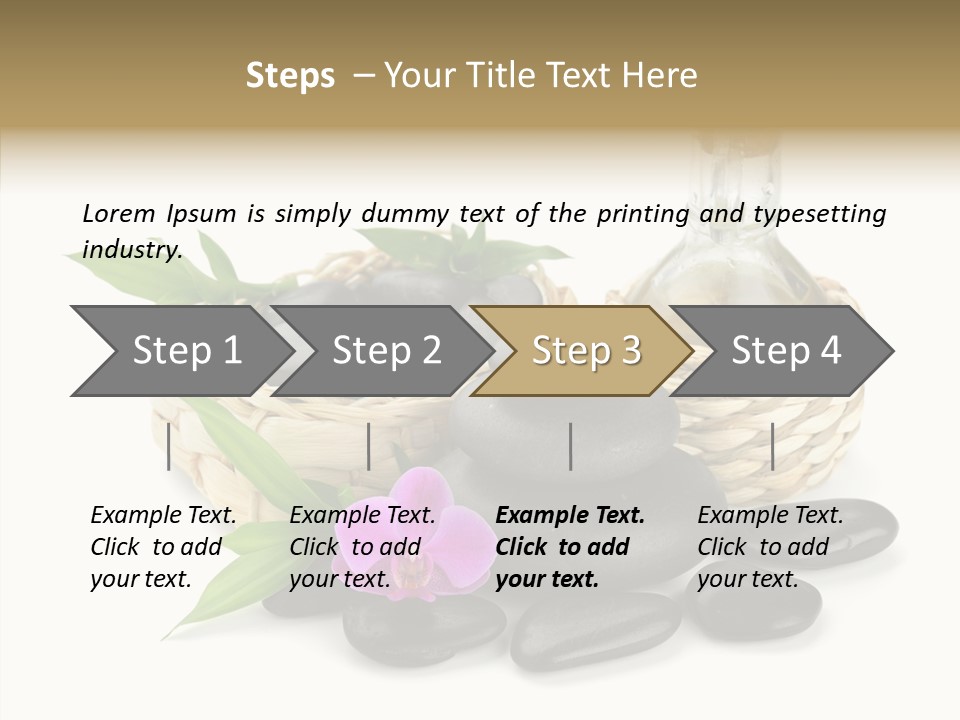 Steps – Your Title Text Here

Lorem Ipsum is simply dummy text of the printing and typesetting industry.

Step 1

Step 2

Step 3

Step 4

Example Text. Click to add your text.

Example Text. Click to add your text.

Example Text. Click to add your text.

Example Text. Click to add your text.